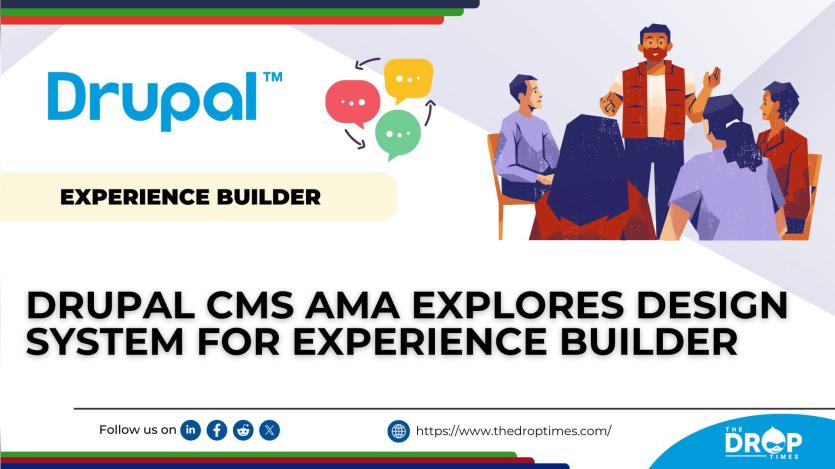 Drupal™

EXPERIENCE BUILDER

DRUPAL CMS AMA EXPLORES DESIGN SYSTEM FOR EXPERIENCE BUILDER

Follow us on

https://www.thedroptimes.com/

THE DROP TIMES